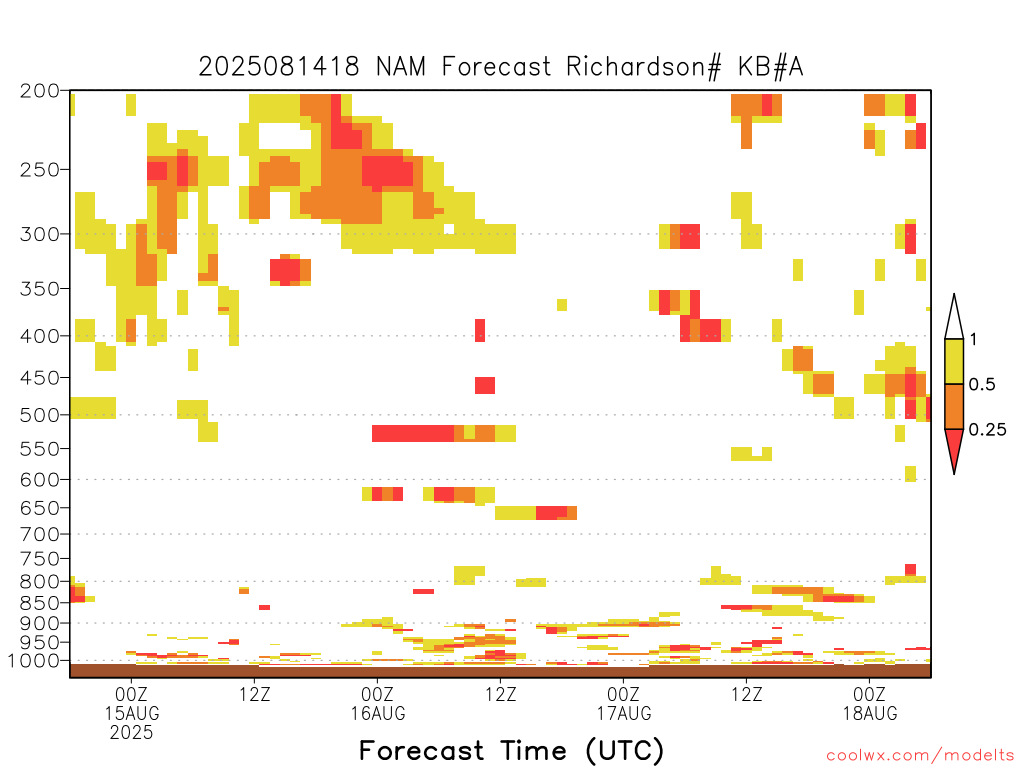 2025081418 NAM Forecast Richardson# KB#A

200
250
300
350
400
450
500
550
600
650
700
750
800
850
900
950
1000

1
0.5
0.25

00Z
15AUG
2025
12Z
00Z
16AUG
12Z
00Z
17AUG
12Z
00Z
18AUG

Forecast Time (UTC)

coolwx.com/modelts